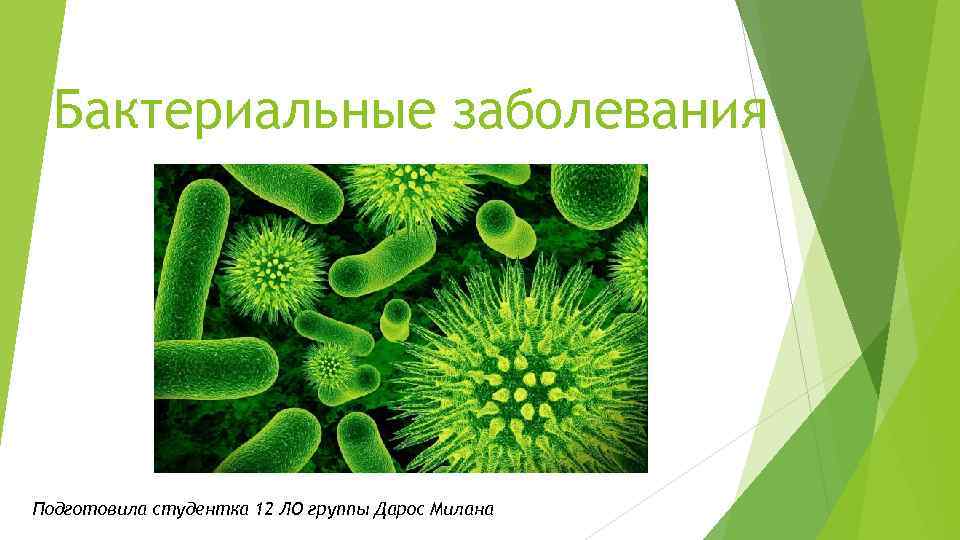 Бактериальные заболевания

Подготовила студентка 12 ЛО группы Дарос Милана